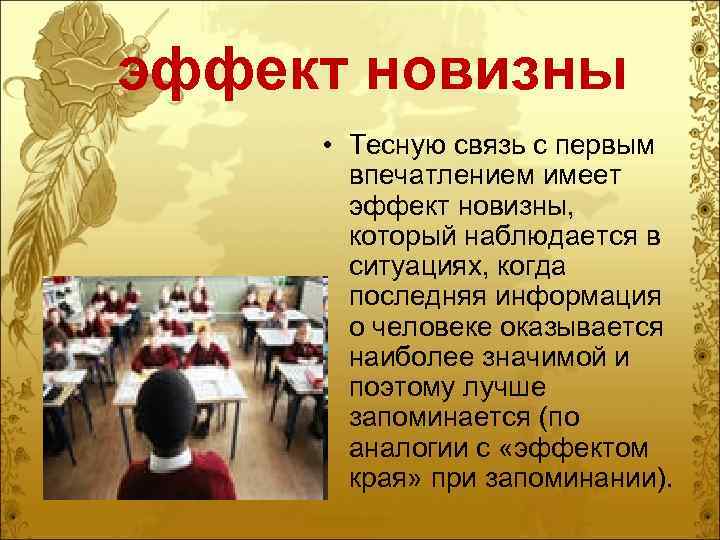 эффект новизны

• Тесную связь с первым впечатлением имеет эффект новизны, который наблюдается в ситуациях, когда последняя информация о человеке оказывается наиболее значимой и поэтому лучше запоминается (по аналогии с «эффектом края» при запоминании).